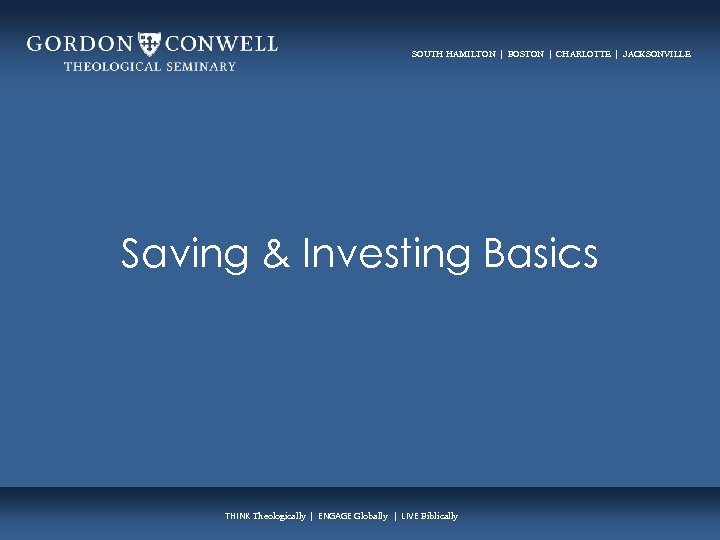 GORDON CONWELL
THEOLOGICAL SEMINARY

SOUTH HAMILTON | BOSTON | CHARLOTTE | JACKSONVILLE

Saving & Investing Basics

THINK Theologically | ENGAGE Globally | LIVE Biblically